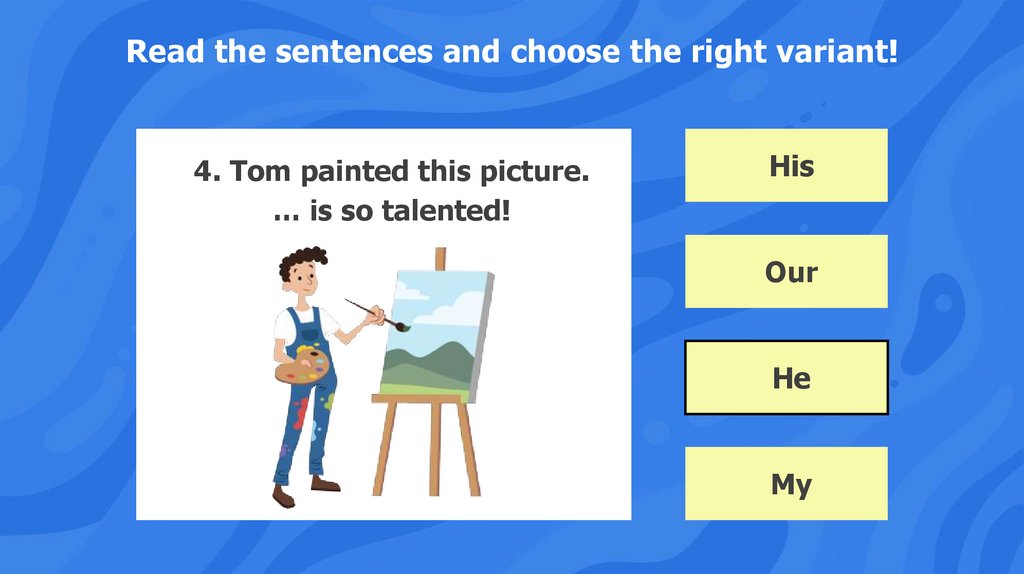 Read the sentences and choose the right variant!

4. Tom painted this picture.
… is so talented!

His

Our

He

My